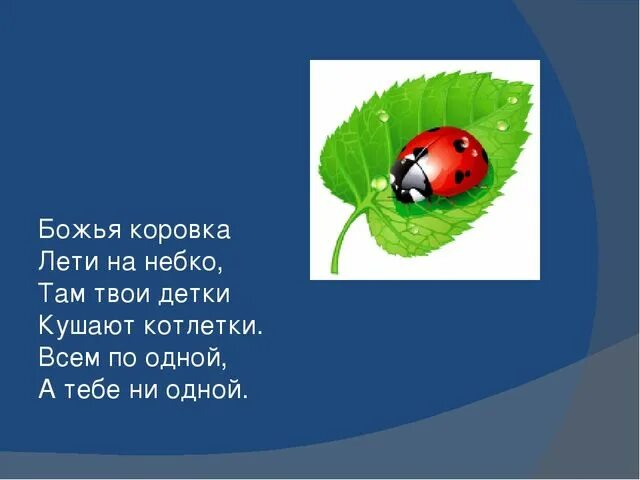 Божья коровка
Лети на небко,
Там твои детки
Кушают котлетки.
Всем по одной,
А тебе ни одной.